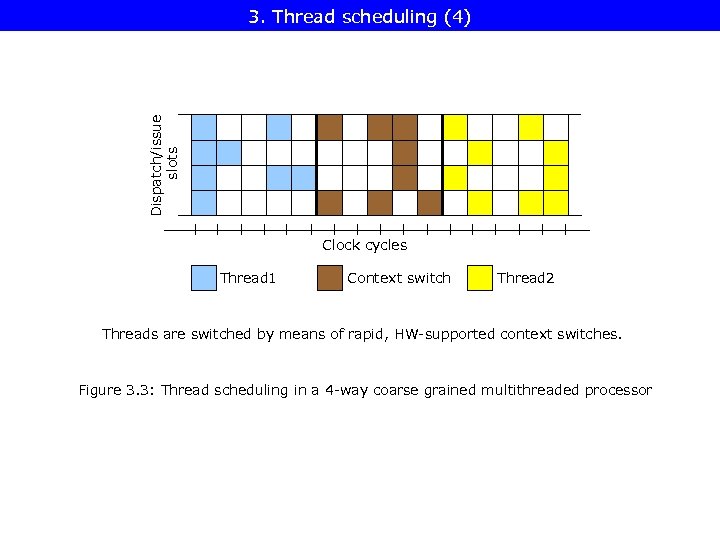 3. Thread scheduling (4)

Dispatch/issue slots

Clock cycles

Thread1

Context switch

Thread2

Threads are switched by means of rapid, HW-supported context switches.

Figure 3.3: Thread scheduling in a 4-way coarse grained multithreaded processor